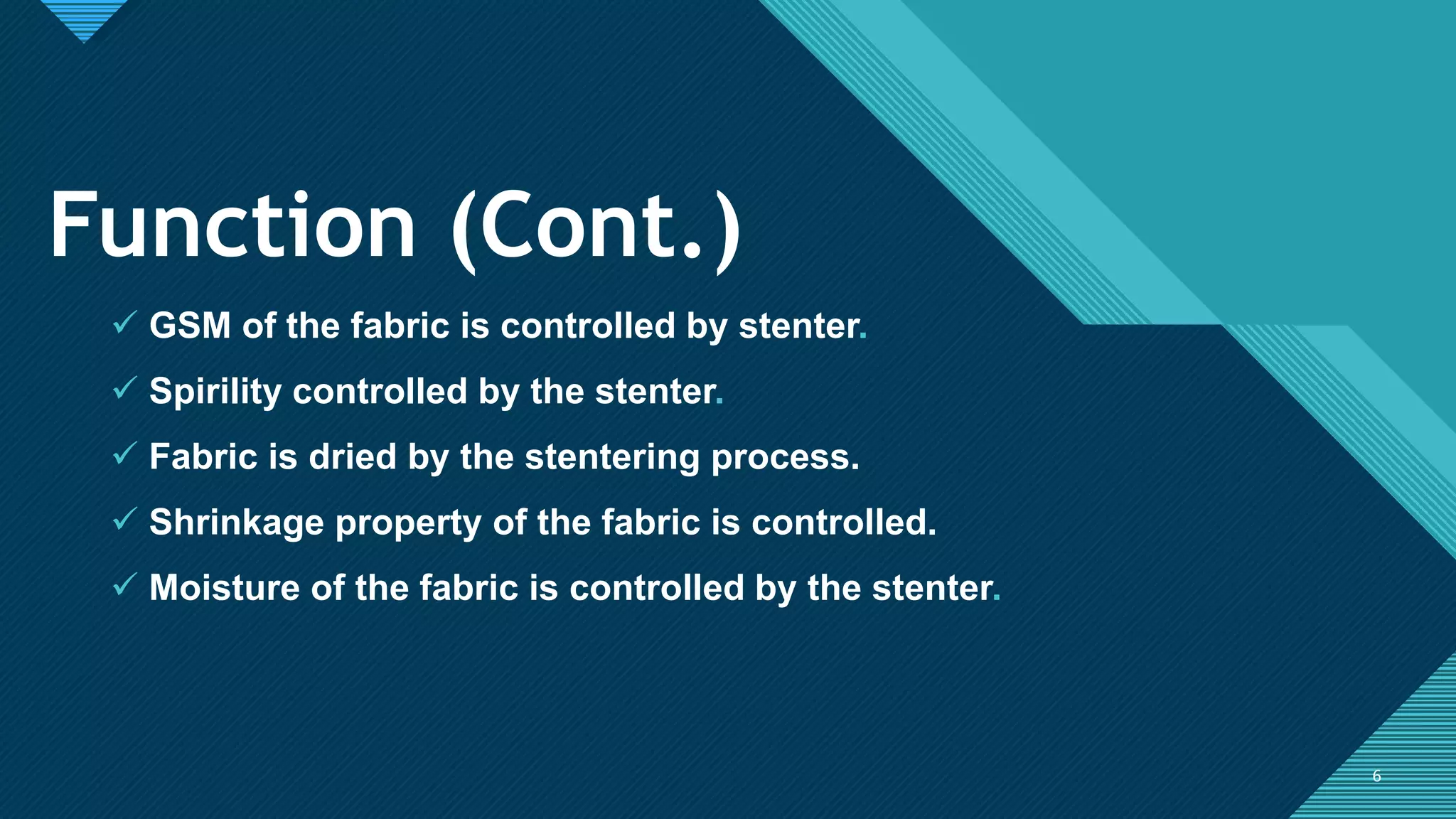 Function (Cont.)

✓ GSM of the fabric is controlled by stenter.

✓ Spirility controlled by the stenter.

✓ Fabric is dried by the stentering process.

✓ Shrinkage property of the fabric is controlled.

✓ Moisture of the fabric is controlled by the stenter.

6